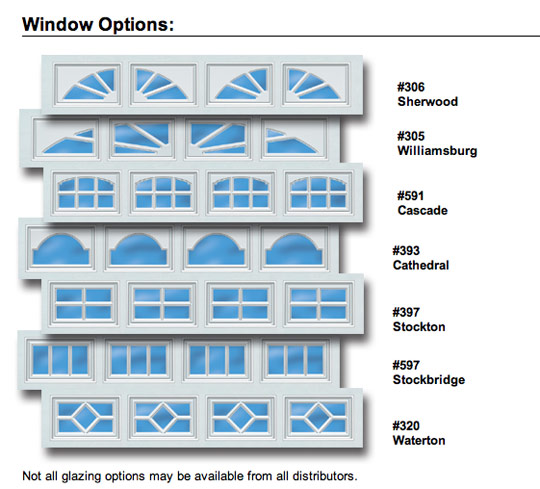 Window Options:

#306
Sherwood

#305
Williamsburg

#591
Cascade

#393
Cathedral

#397
Stockton

#597
Stockbridge

#320
Waterton

Not all glazing options may be available from all distributors.